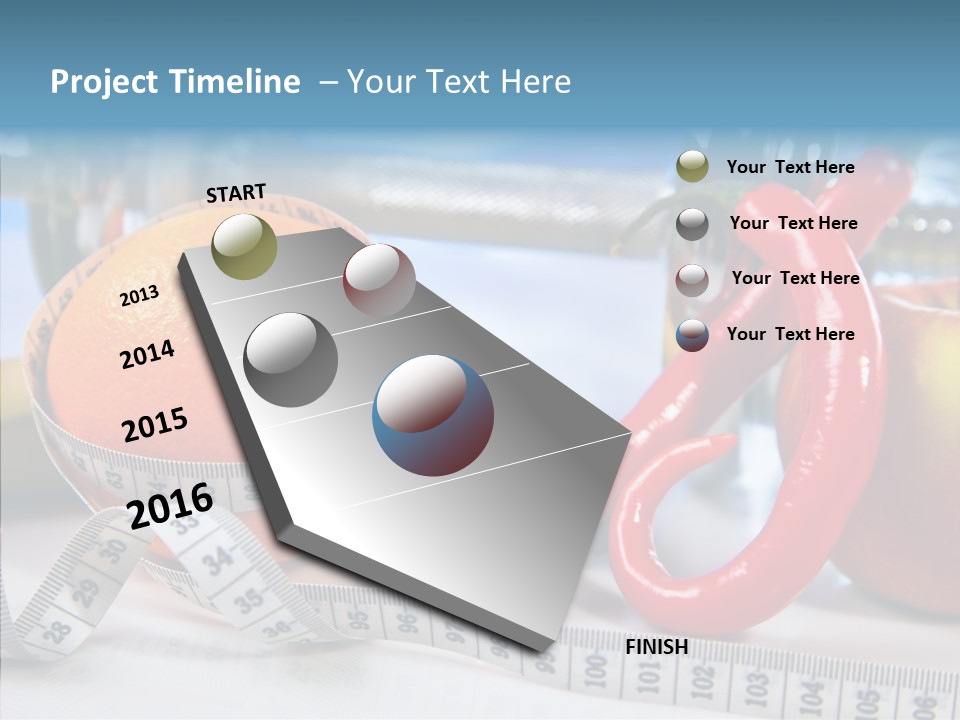 Project Timeline – Your Text Here

START

2013

2014

2015

2016

FINISH

Your Text Here

Your Text Here

Your Text Here

Your Text Here